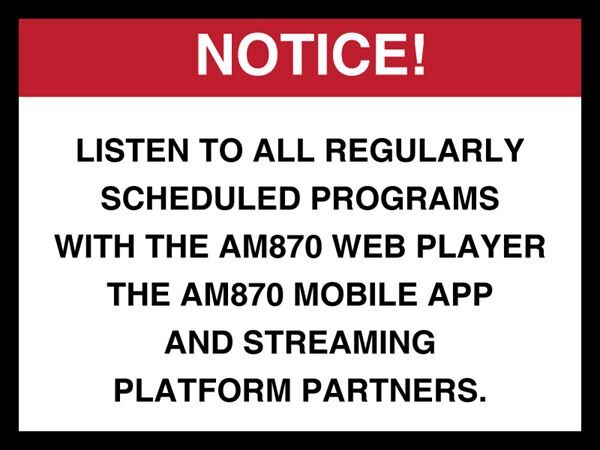 NOTICE!

LISTEN TO ALL REGULARLY SCHEDULED PROGRAMS WITH THE AM870 WEB PLAYER THE AM870 MOBILE APP AND STREAMING PLATFORM PARTNERS.